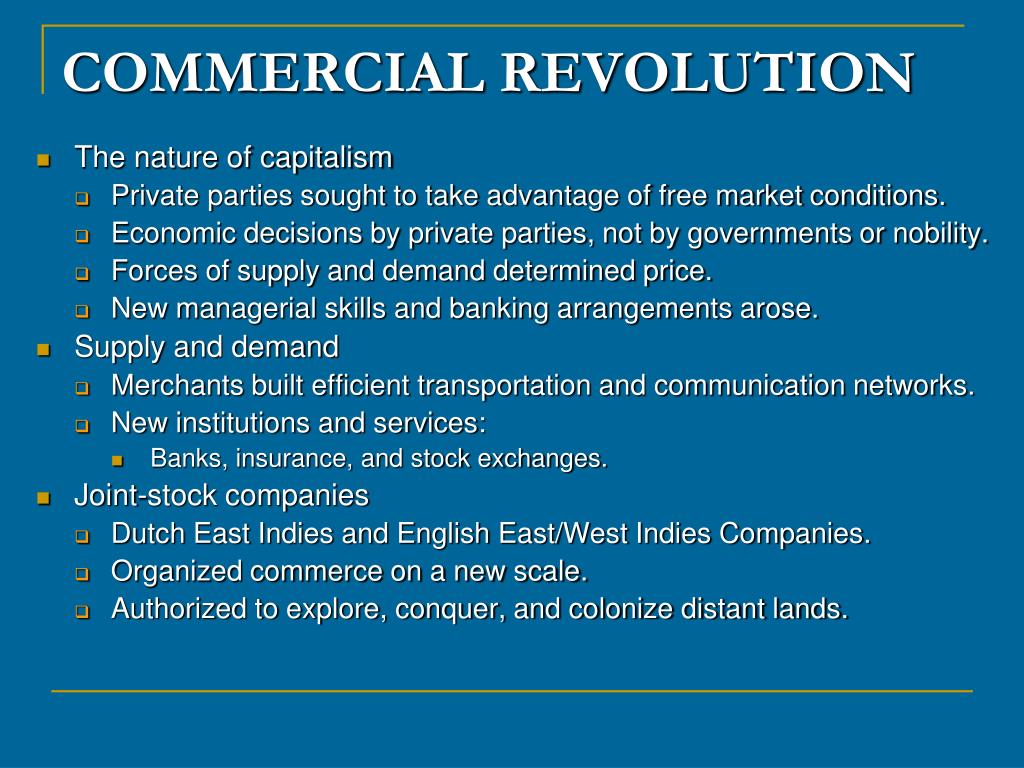 COMMERCIAL REVOLUTION

- The nature of capitalism
  - Private parties sought to take advantage of free market conditions.
  - Economic decisions by private parties, not by governments or nobility.
  - Forces of supply and demand determined price.
  - New managerial skills and banking arrangements arose.
- Supply and demand
  - Merchants built efficient transportation and communication networks.
  - New institutions and services:
    - Banks, insurance, and stock exchanges.
- Joint-stock companies
  - Dutch East Indies and English East/West Indies Companies.
  - Organized commerce on a new scale.
  - Authorized to explore, conquer, and colonize distant lands.